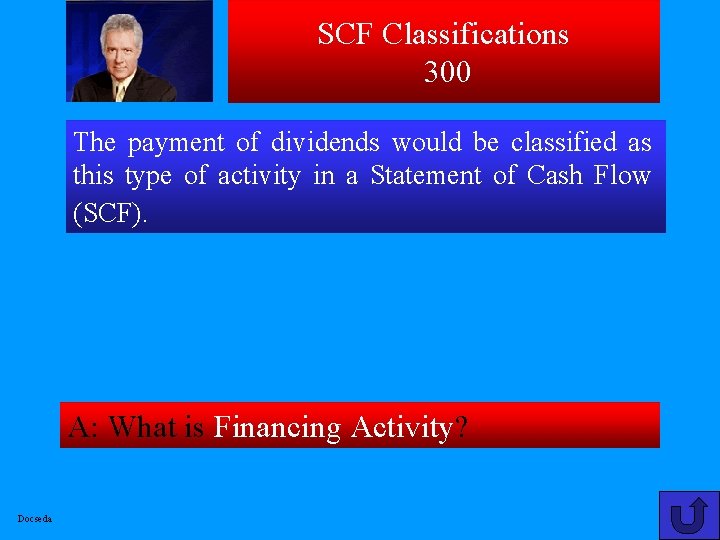 SCF Classifications
300

The payment of dividends would be classified as this type of activity in a Statement of Cash Flow (SCF).

A: What is Financing Activity?

Docseda